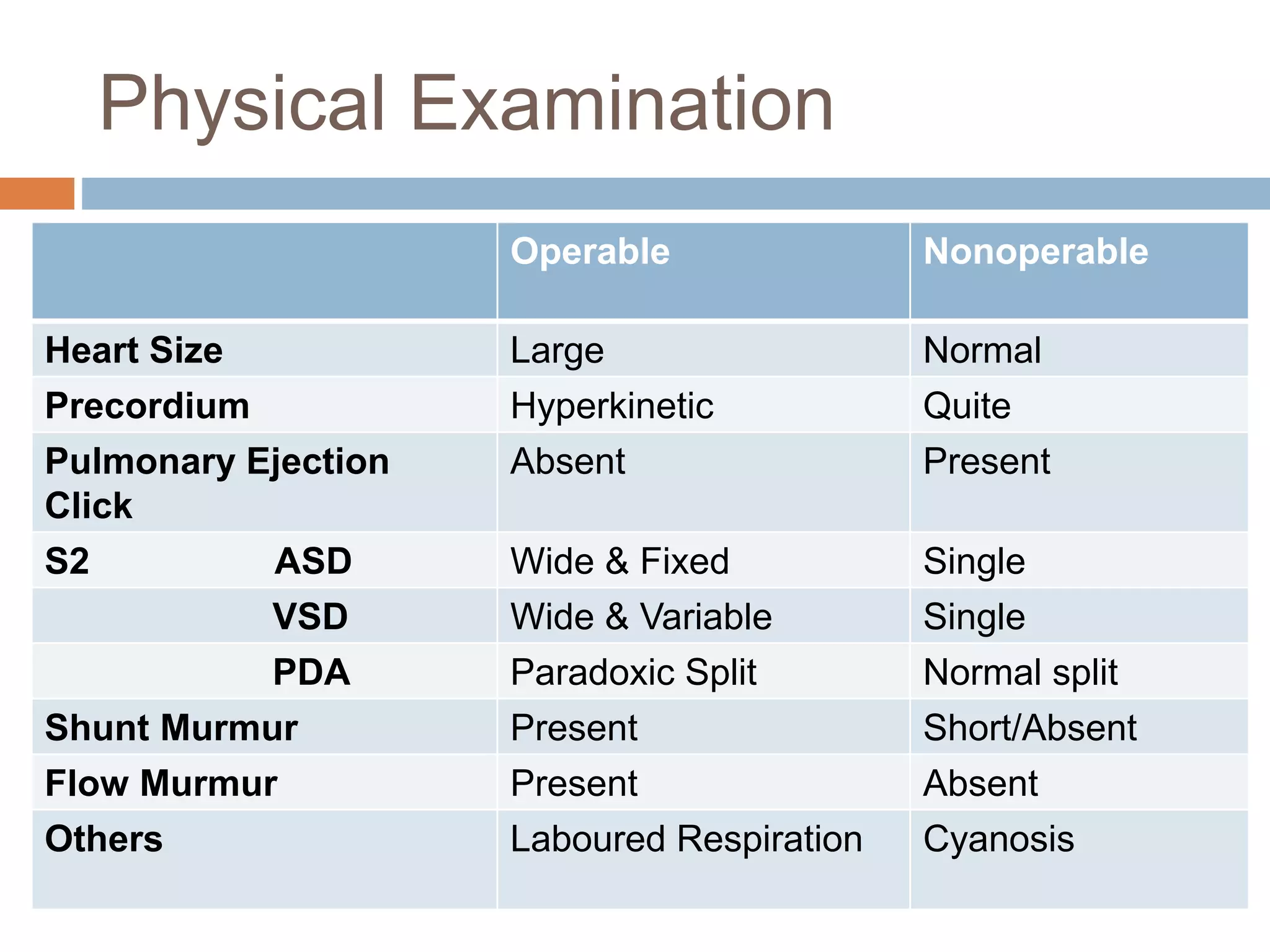 Physical Examination

| | Operable | Nonoperable |
|---|---|---|
| Heart Size | Large | Normal |
| Precordium | Hyperkinetic | Quite |
| Pulmonary Ejection Click | Absent | Present |
| S2 ASD | Wide & Fixed | Single |
| VSD | Wide & Variable | Single |
| PDA | Paradoxic Split | Normal split |
| Shunt Murmur | Present | Short/Absent |
| Flow Murmur | Present | Absent |
| Others | Laboured Respiration | Cyanosis |